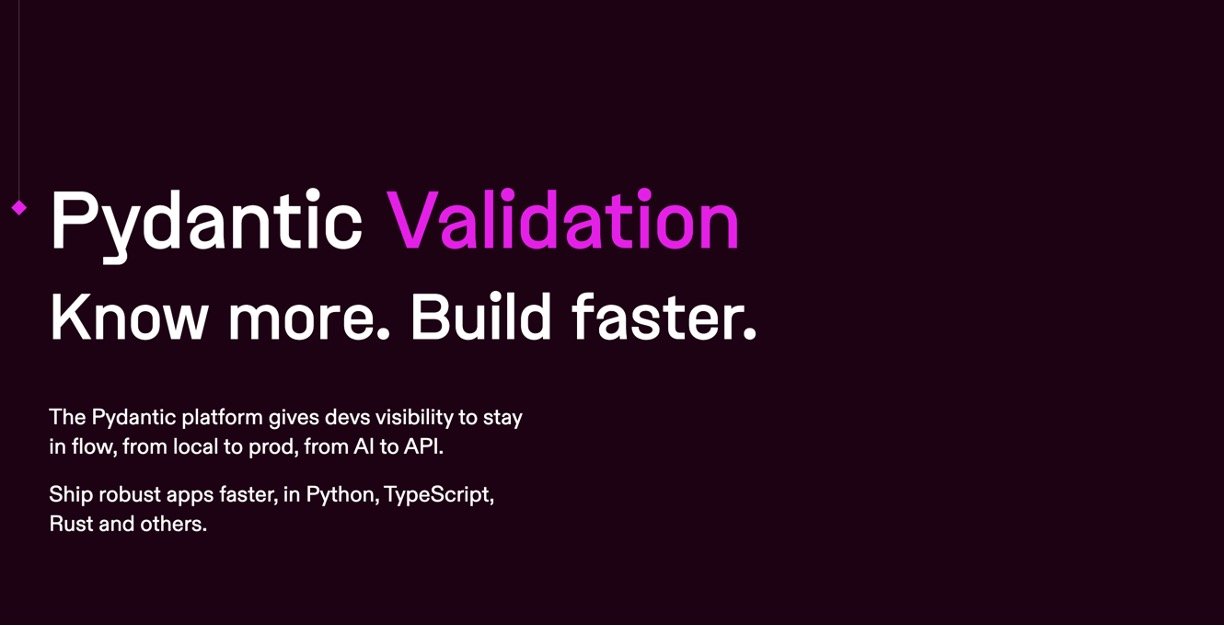 Pydantic Validation

Know more. Build faster.

The Pydantic platform gives devs visibility to stay in flow, from local to prod, from AI to API.

Ship robust apps faster, in Python, TypeScript, Rust and others.